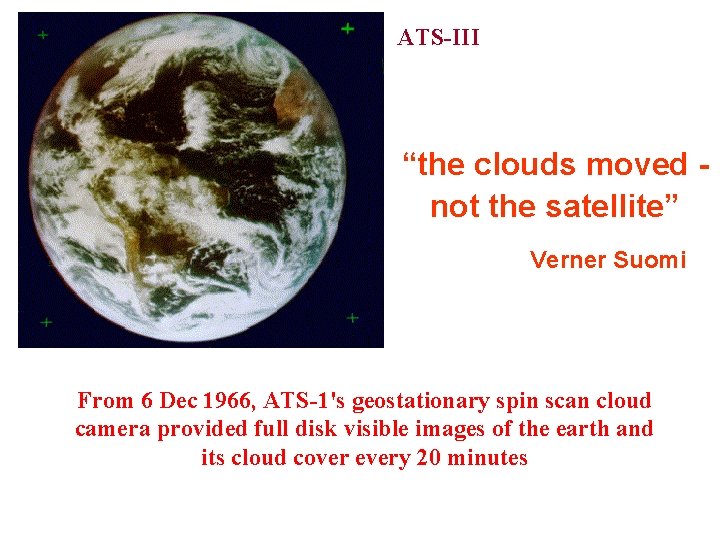 ATS-III

“the clouds moved - not the satellite”

Verner Suomi

From 6 Dec 1966, ATS-1's geostationary spin scan cloud camera provided full disk visible images of the earth and its cloud cover every 20 minutes